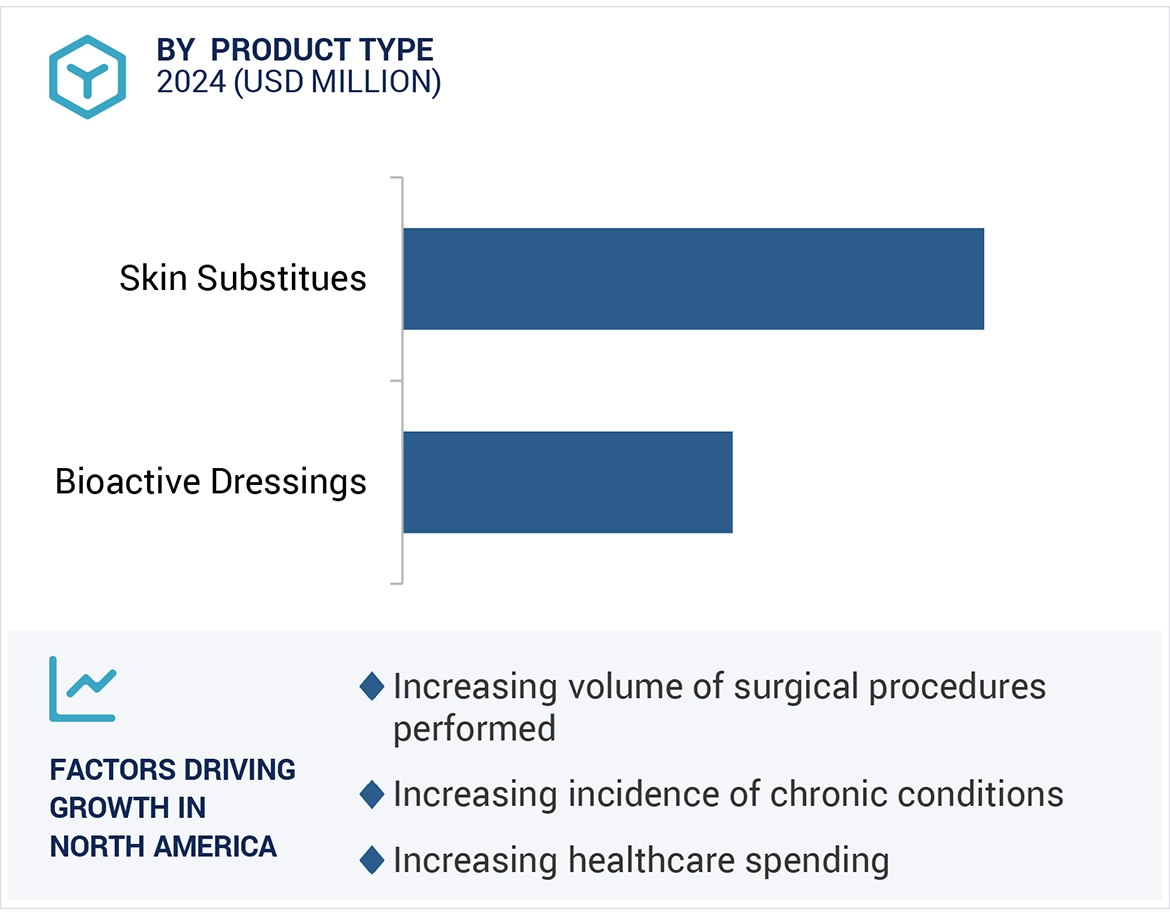 BY PRODUCT TYPE
2024 (USD MILLION)

Skin Substitues

Bioactive Dressings

FACTORS DRIVING GROWTH IN NORTH AMERICA

◆ Increasing volume of surgical procedures performed

◆ Increasing incidence of chronic conditions

◆ Increasing healthcare spending